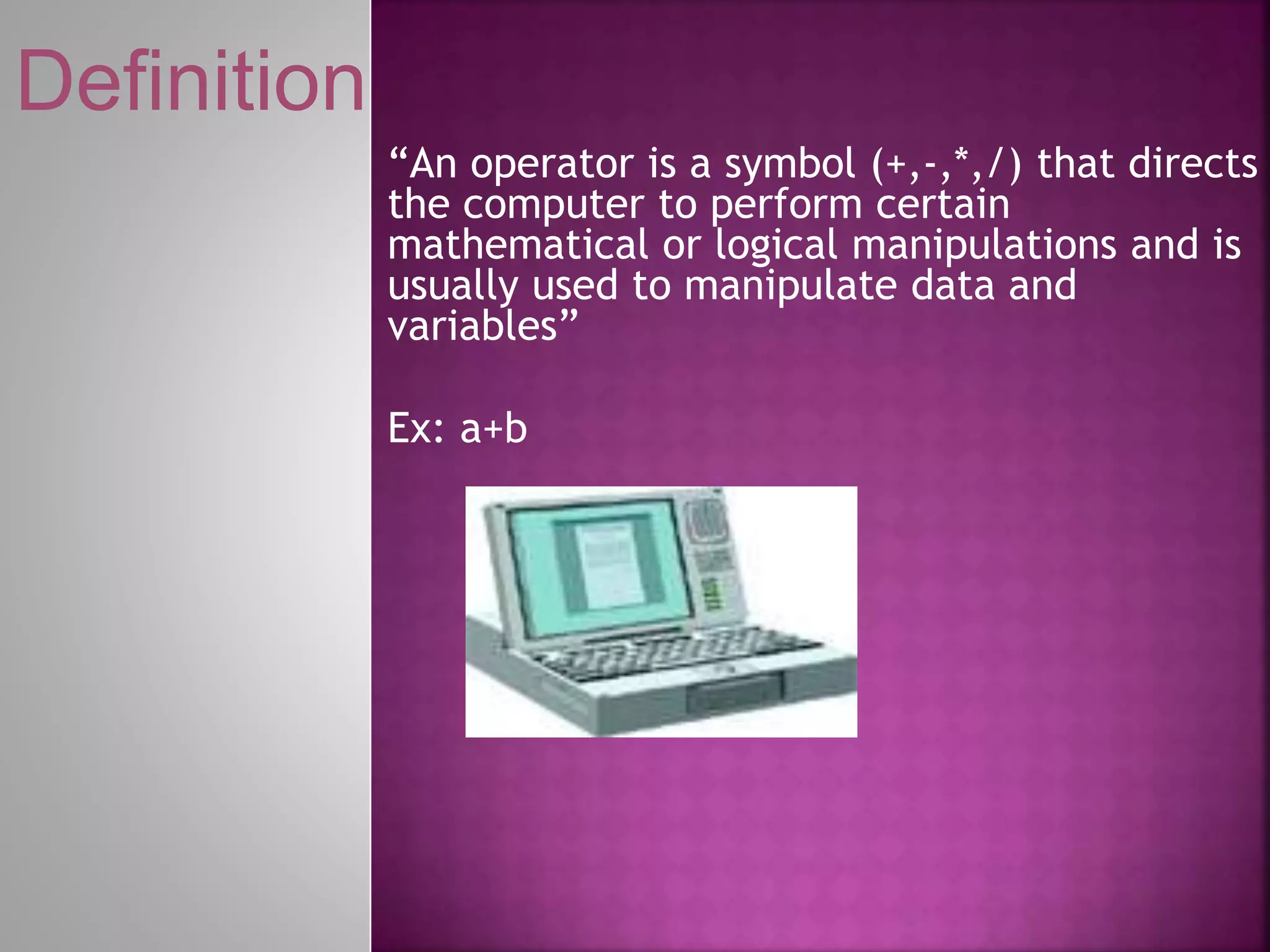 Definition

“An operator is a symbol (+,-,*,/) that directs the computer to perform certain mathematical or logical manipulations and is usually used to manipulate data and variables”

Ex: a+b